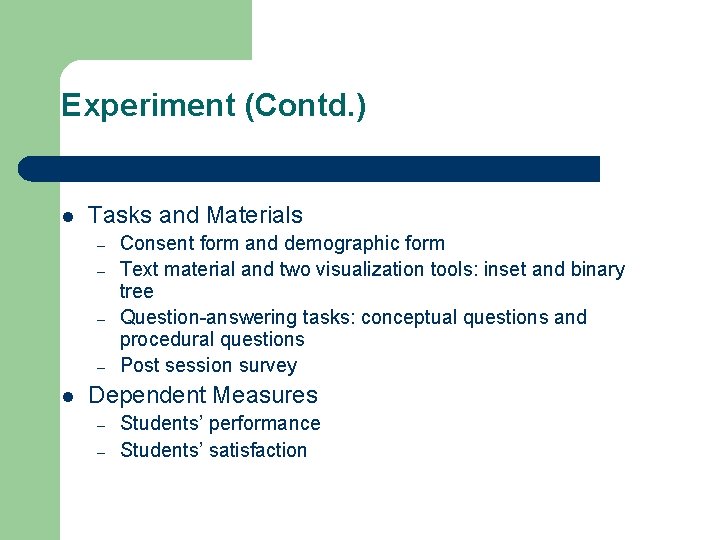 Experiment (Contd.)

- Tasks and Materials
  - Consent form and demographic form
  - Text material and two visualization tools: inset and binary tree
  - Question-answering tasks: conceptual questions and procedural questions
  - Post session survey
- Dependent Measures
  - Students' performance
  - Students' satisfaction